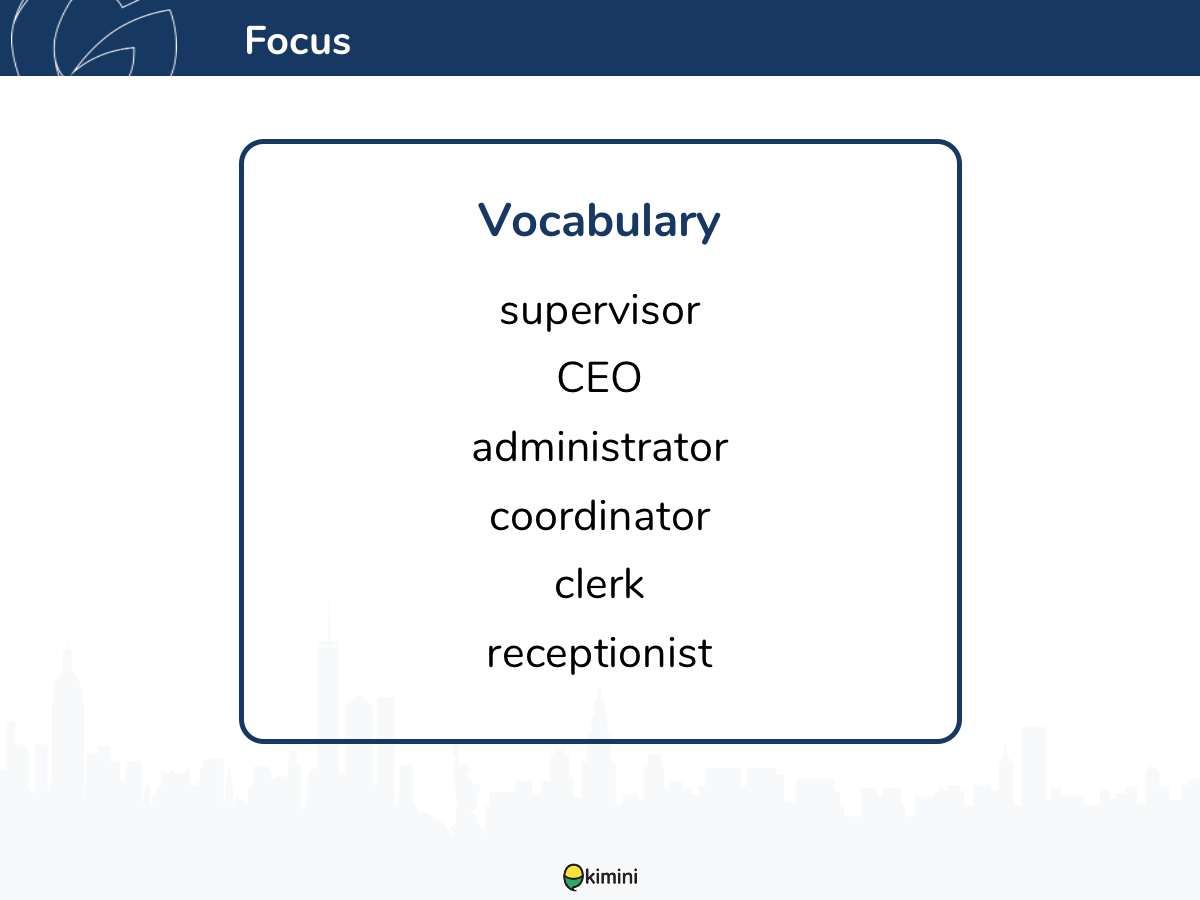 Focus

Vocabulary

supervisor

CEO

administrator

coordinator

clerk

receptionist

kimini